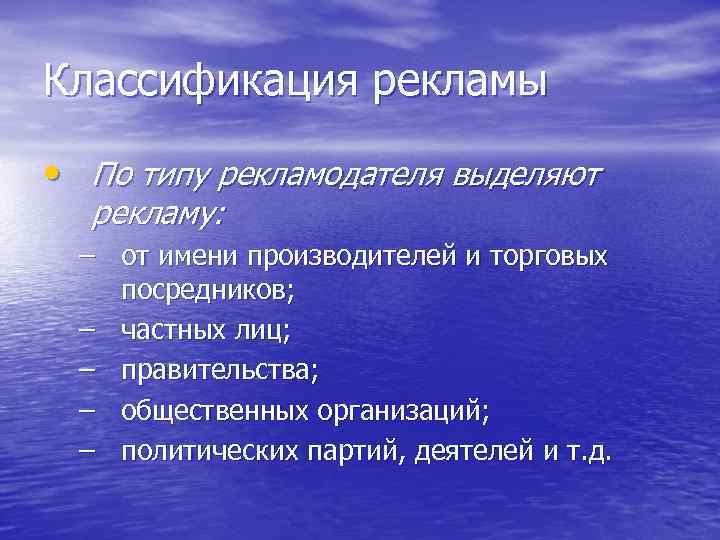 Классификация рекламы

• По типу рекламодателя выделяют рекламу:
– от имени производителей и торговых посредников;
– частных лиц;
– правительства;
– общественных организаций;
– политических партий, деятелей и т.д.